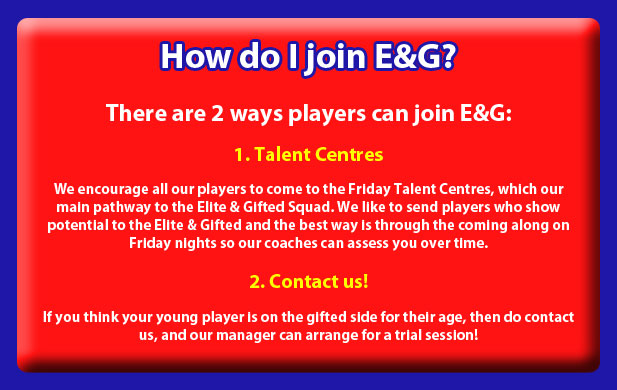 How do I join E&G?

There are 2 ways players can join E&G:

1. Talent Centres

We encourage all our players to come to the Friday Talent Centres, which our main pathway to the Elite & Gifted Squad. We like to send players who show potential to the Elite & Gifted and the best way is through the coming along on Friday nights so our coaches can assess you over time.

2. Contact us!

If you think your young player is on the gifted side for their age, then do contact us, and our manager can arrange for a trial session!